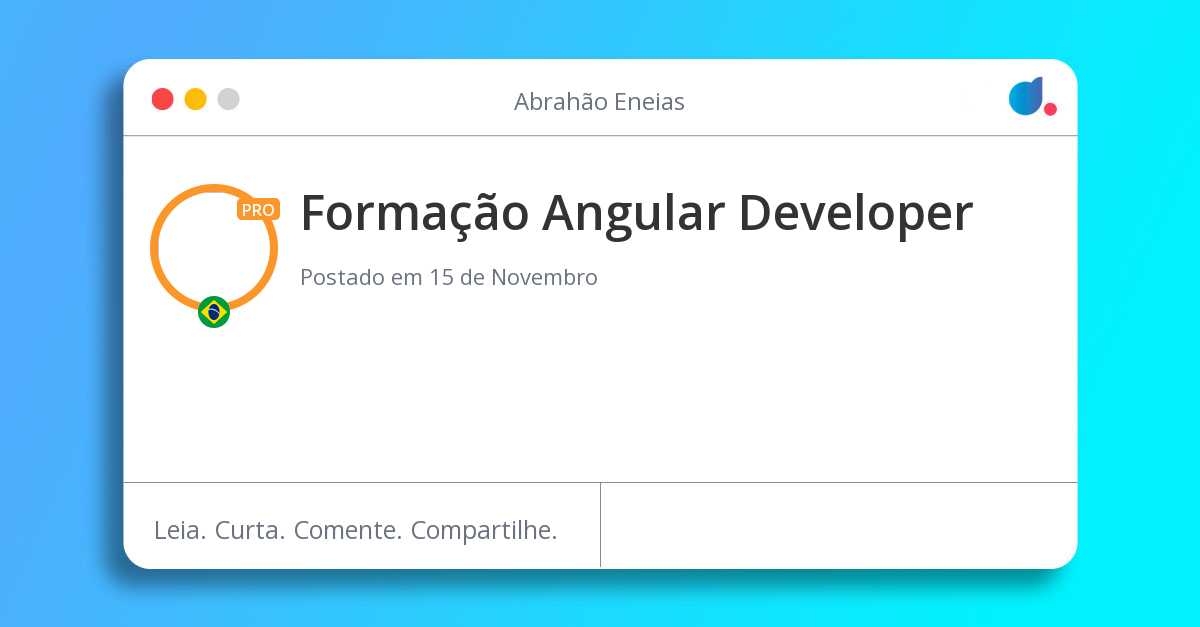 Abrahão Eneias

PRO

Formação Angular Developer

Postado em 15 de Novembro

Leia. Curta. Comente. Compartilhe.